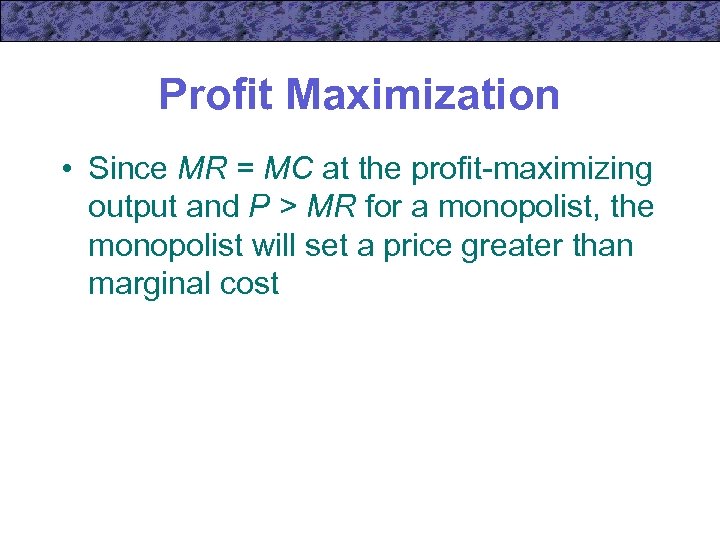 Profit Maximization

• Since $MR = MC$ at the profit-maximizing output and $P > MR$ for a monopolist, the monopolist will set a price greater than marginal cost